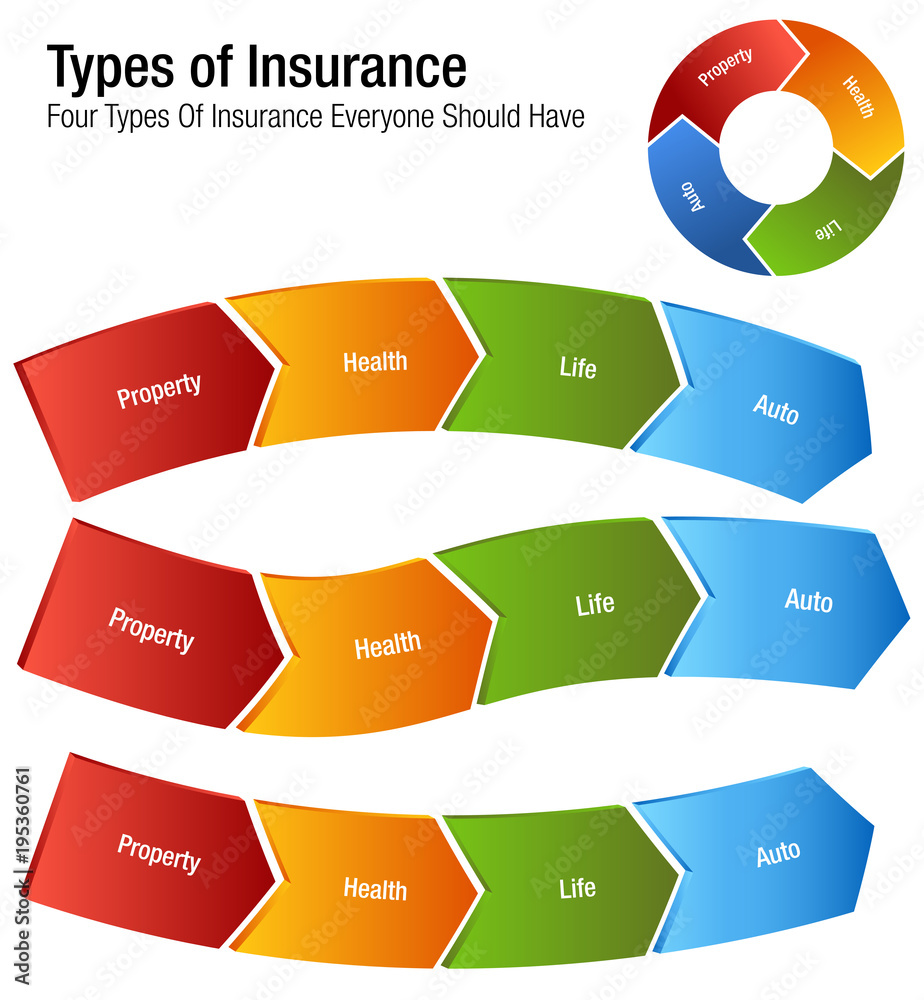 Types of Insurance
Four Types Of Insurance Everyone Should Have

Property
Health
Life
Auto

Property
Health
Life
Auto

Property
Health
Life
Auto

Property
Health
Life
Auto

Adobe Stock | #195360761